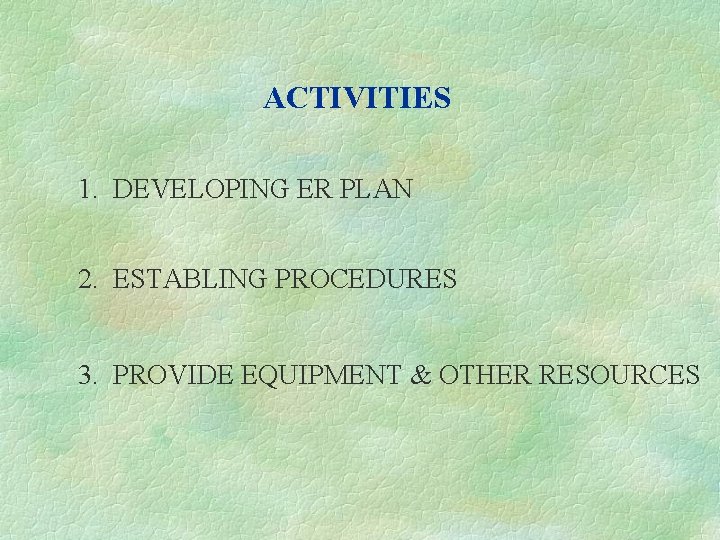 ACTIVITIES

1. DEVELOPING ER PLAN

2. ESTABLING PROCEDURES

3. PROVIDE EQUIPMENT & OTHER RESOURCES